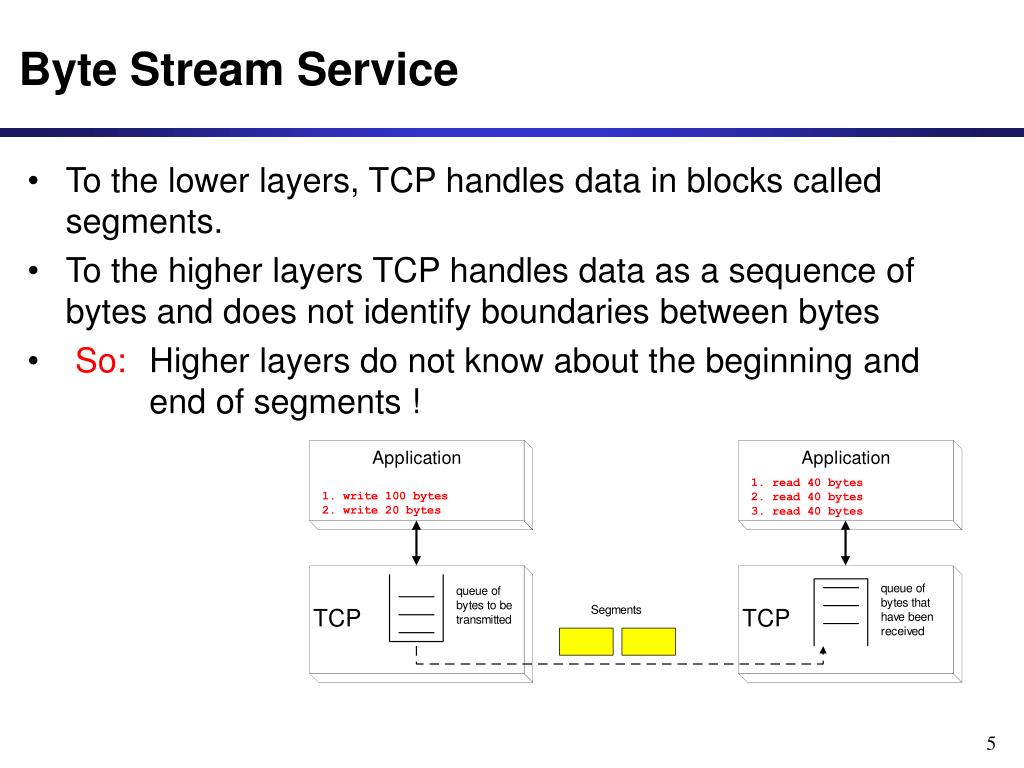 Byte Stream Service

• To the lower layers, TCP handles data in blocks called segments.

• To the higher layers TCP handles data as a sequence of bytes and does not identify boundaries between bytes

• So: Higher layers do not know about the beginning and end of segments !

Application

1. write 100 bytes
2. write 20 bytes

TCP

queue of bytes to be transmitted

Segments

Application

1. read 40 bytes
2. read 40 bytes
3. read 40 bytes

TCP

queue of bytes that have been received

5